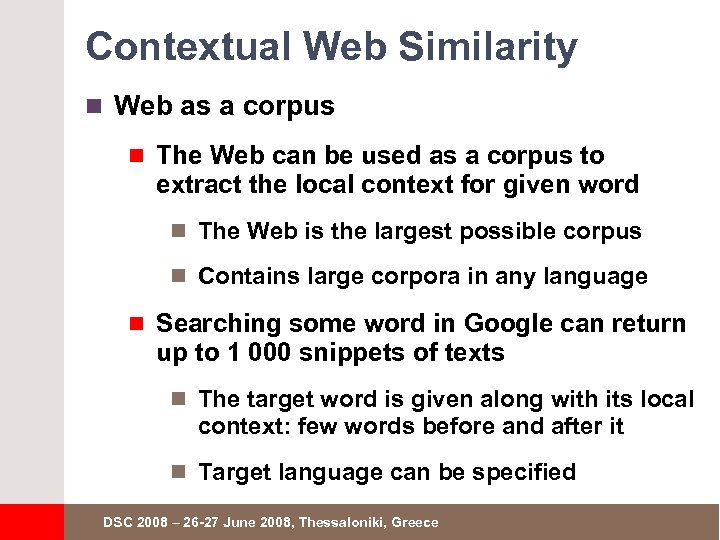 Contextual Web Similarity

Web as a corpus

The Web can be used as a corpus to extract the local context for given word

The Web is the largest possible corpus

Contains large corpora in any language

Searching some word in Google can return up to 1 000 snippets of texts

The target word is given along with its local context: few words before and after it

Target language can be specified

DSC 2008 – 26-27 June 2008, Thessaloniki, Greece